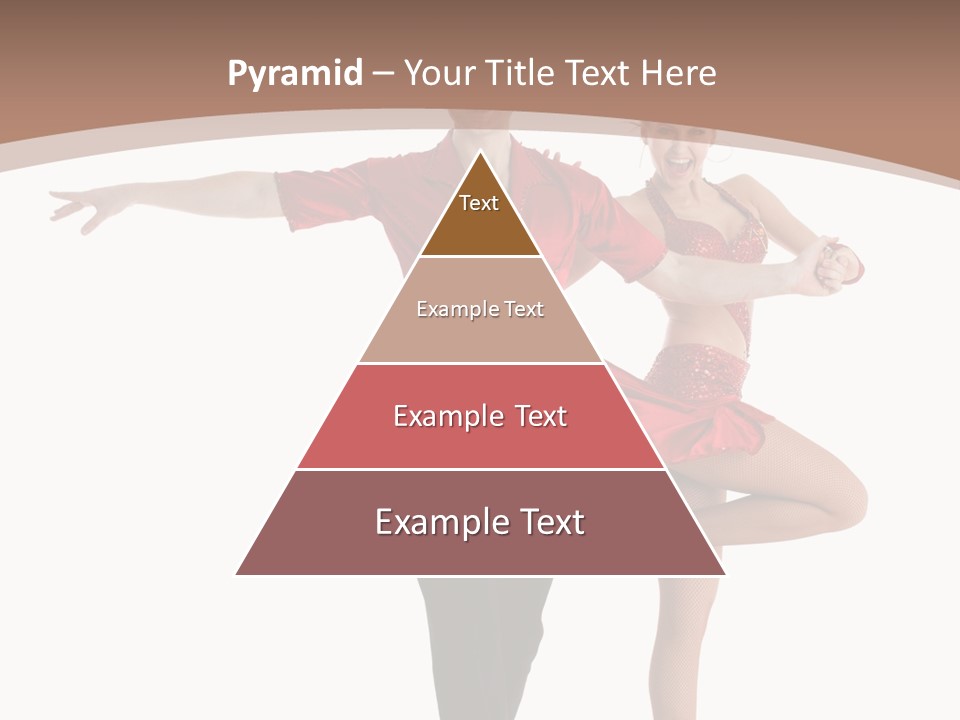 Pyramid – Your Title Text Here

Text

Example Text

Example Text

Example Text